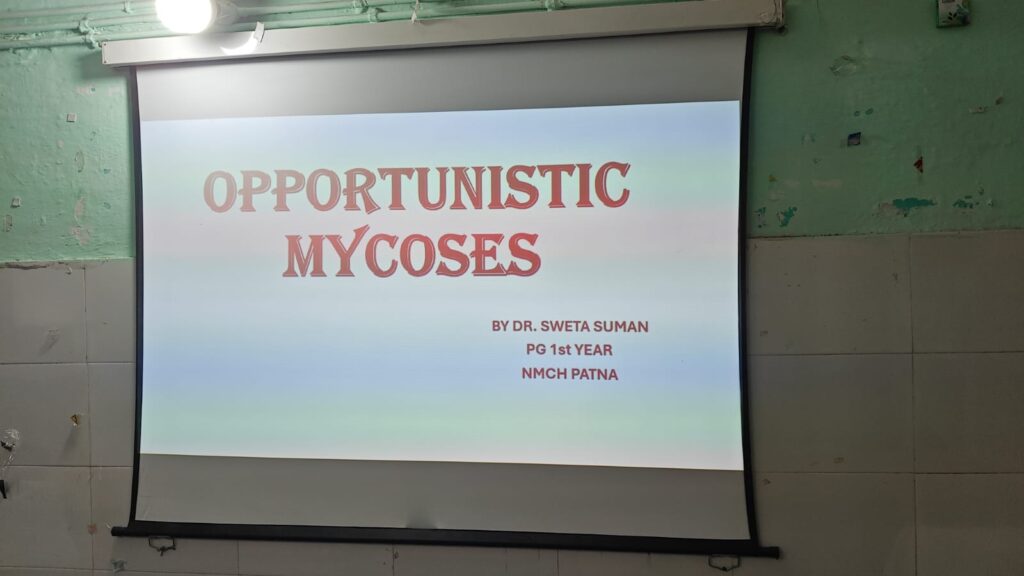 OPPORTUNISTIC MYCOSES

BY DR. SWETA SUMAN
PG 1st YEAR
NMCH PATNA